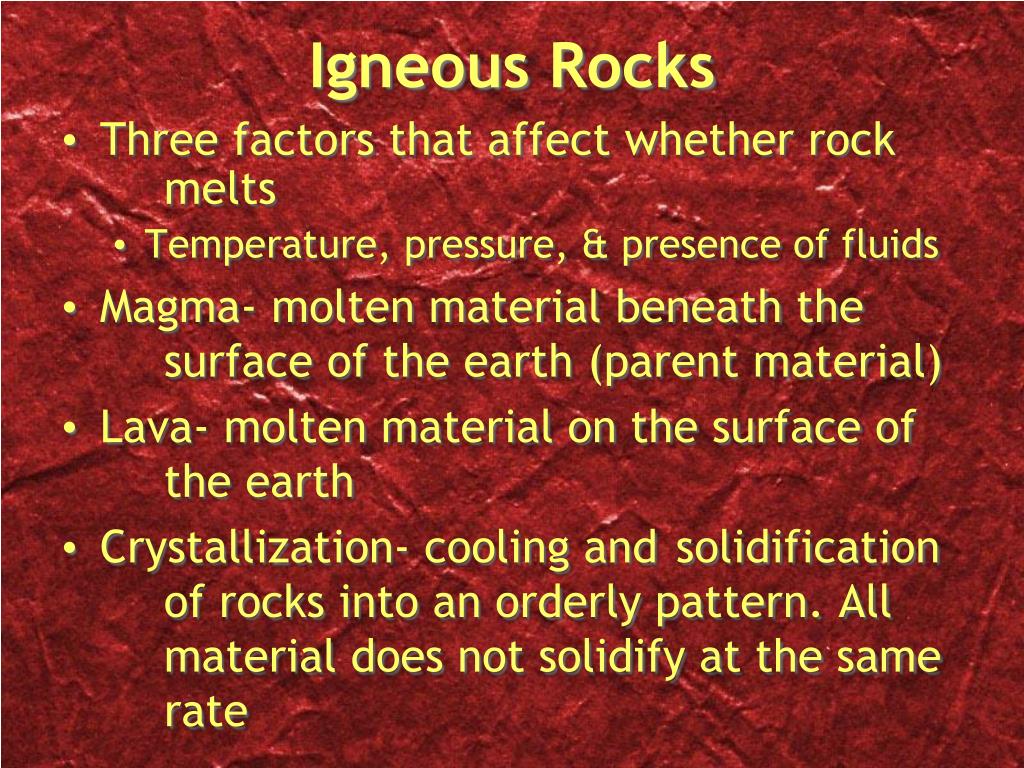 Igneous Rocks

• Three factors that affect whether rock melts
  • Temperature, pressure, & presence of fluids
• Magma- molten material beneath the surface of the earth (parent material)
• Lava- molten material on the surface of the earth
• Crystallization- cooling and solidification of rocks into an orderly pattern. All material does not solidify at the same rate